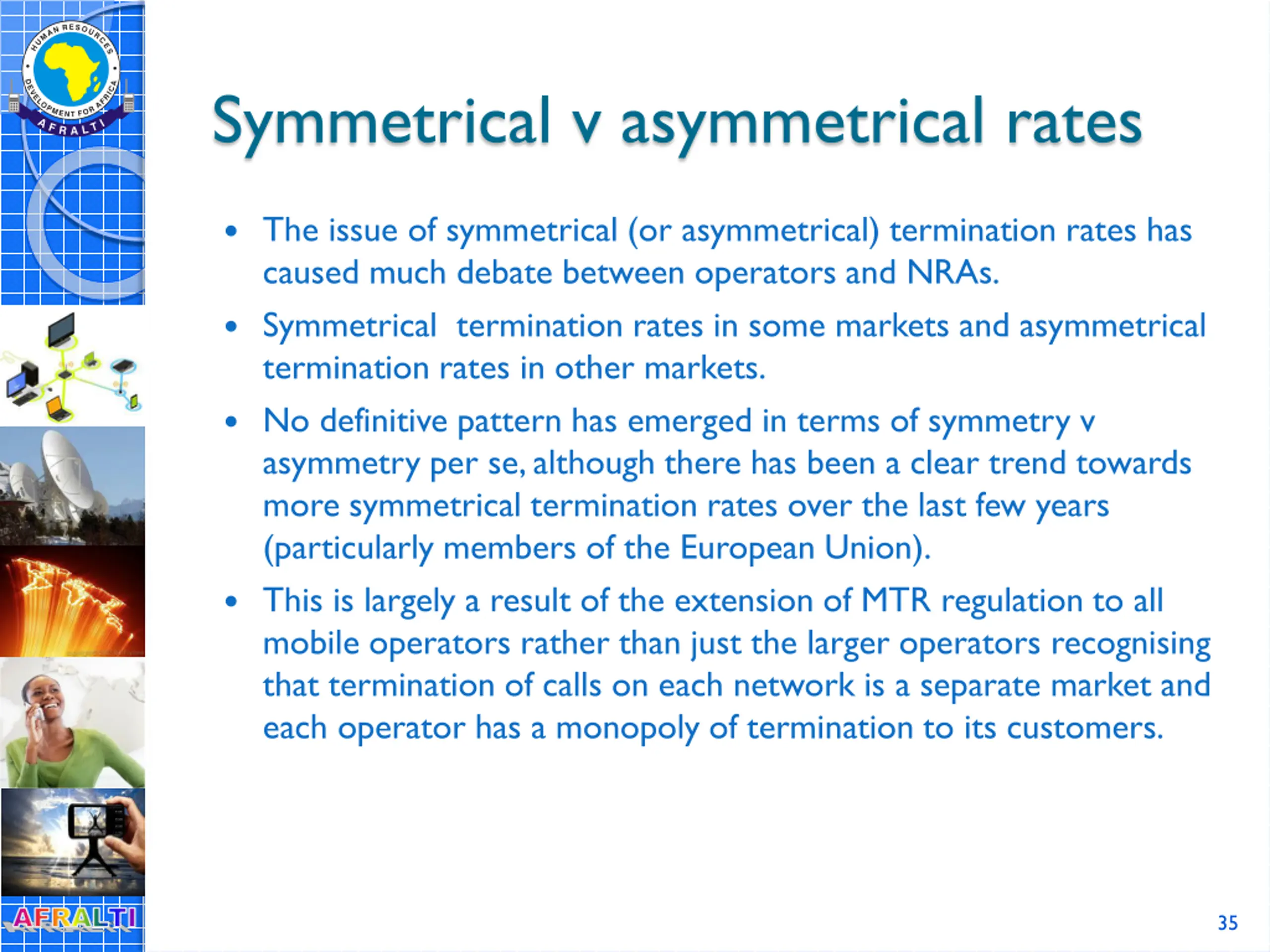 HUMAN RESOURCES DEVELOPMENT FOR AFRICA
AFRALTI

Symmetrical v asymmetrical rates

• The issue of symmetrical (or asymmetrical) termination rates has caused much debate between operators and NRAs.
• Symmetrical termination rates in some markets and asymmetrical termination rates in other markets.
• No definitive pattern has emerged in terms of symmetry v asymmetry per se, although there has been a clear trend towards more symmetrical termination rates over the last few years (particularly members of the European Union).
• This is largely a result of the extension of MTR regulation to all mobile operators rather than just the larger operators recognising that termination of calls on each network is a separate market and each operator has a monopoly of termination to its customers.

AFRALTI

35